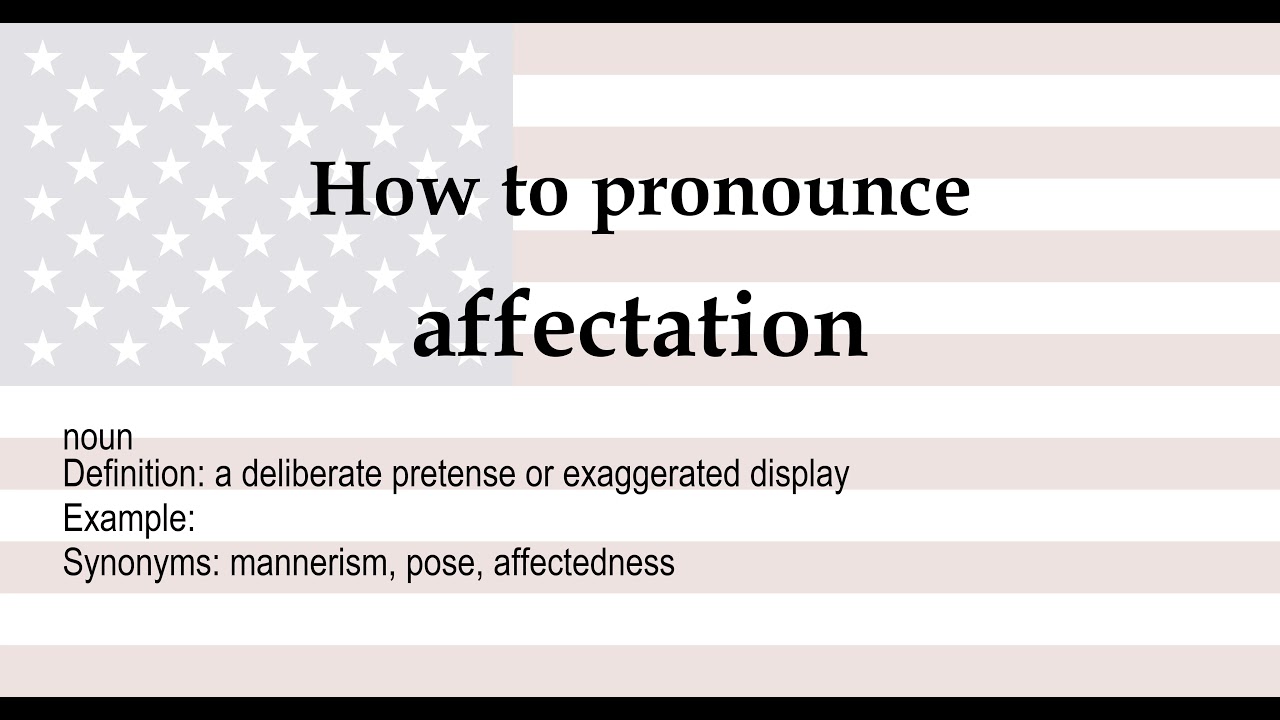 How to pronounce

affectation

noun
Definition: a deliberate pretense or exaggerated display
Example:
Synonyms: mannerism, pose, affectedness